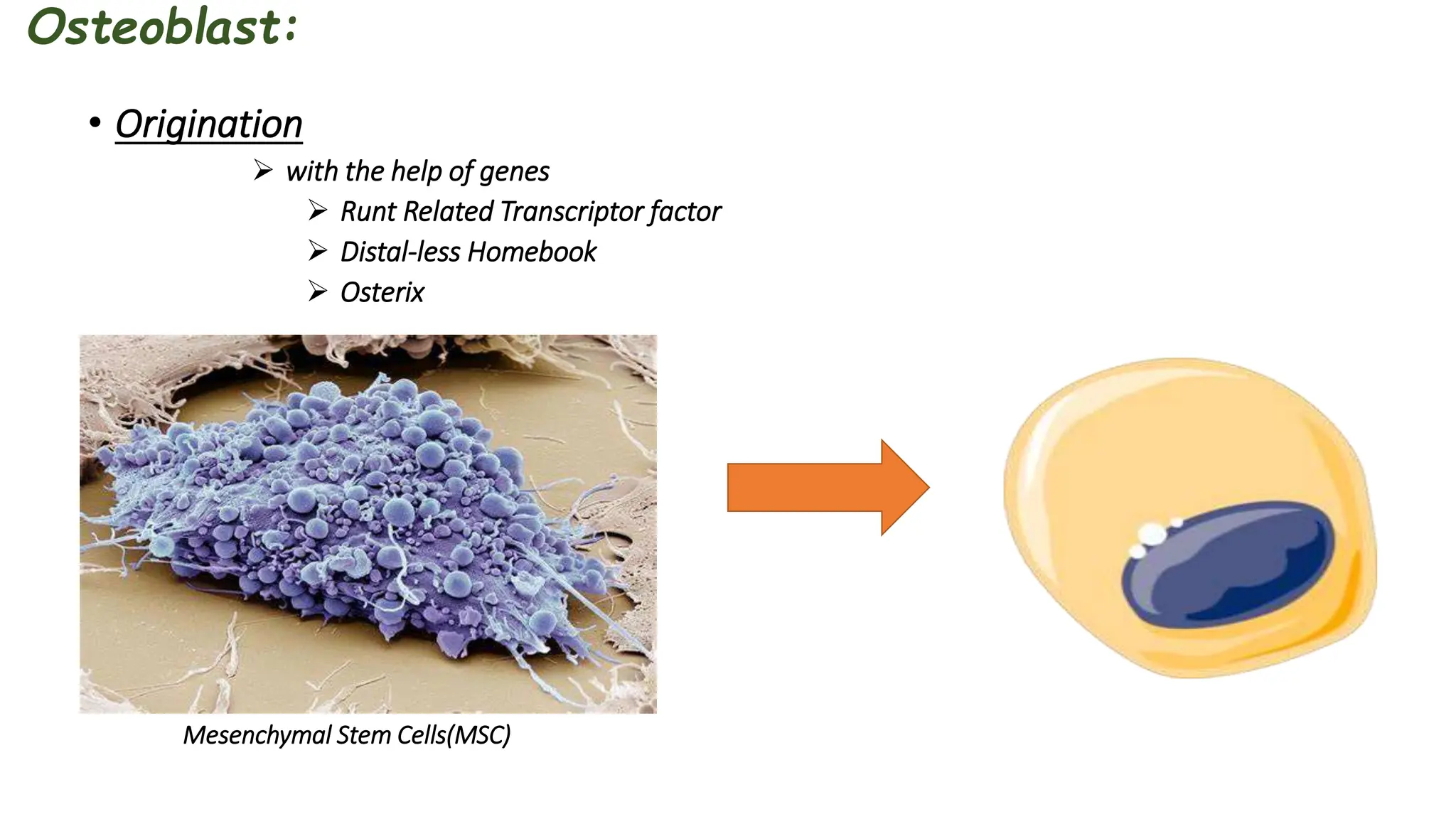 Osteoblast:

• Origination

➢ with the help of genes

➢ Runt Related Transcriptor factor

➢ Distal-less Homebook

➢ Osterix

Mesenchymal Stem Cells(MSC)